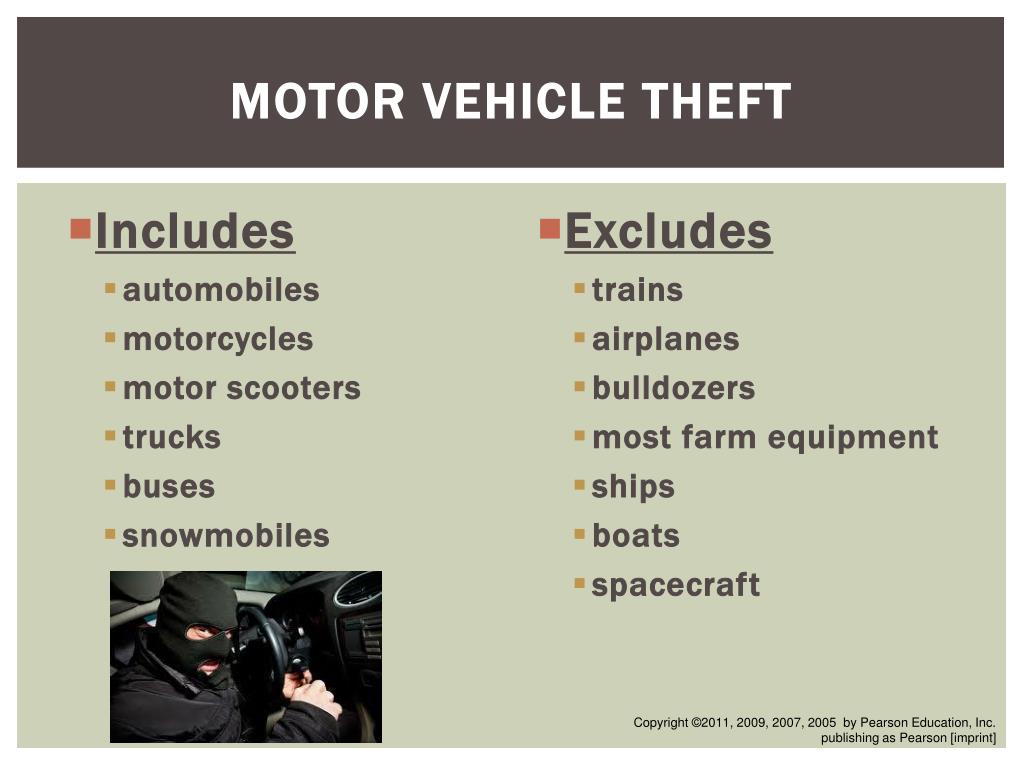 MOTOR VEHICLE THEFT

Includes
automobiles
motorcycles
motor scooters
trucks
buses
snowmobiles

Excludes
trains
airplanes
bulldozers
most farm equipment
ships
boats
spacecraft

Copyright ©2011, 2009, 2007, 2005 by Pearson Education, Inc. publishing as Pearson [imprint]